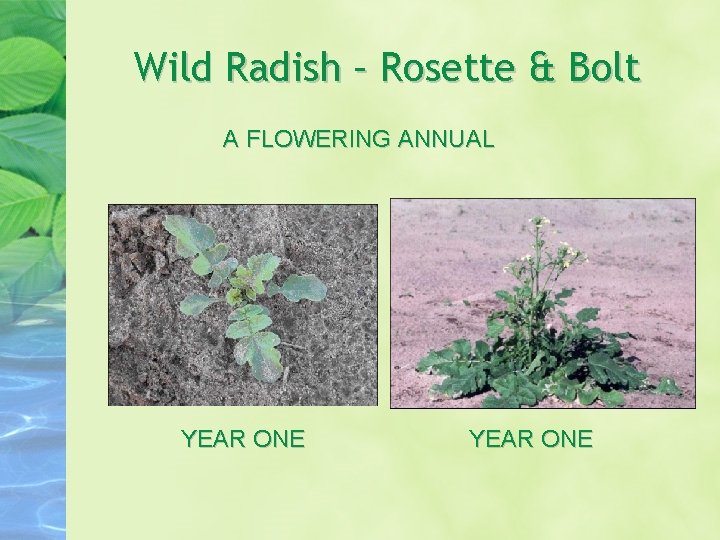 Wild Radish – Rosette & Bolt

A FLOWERING ANNUAL

YEAR ONE

YEAR ONE